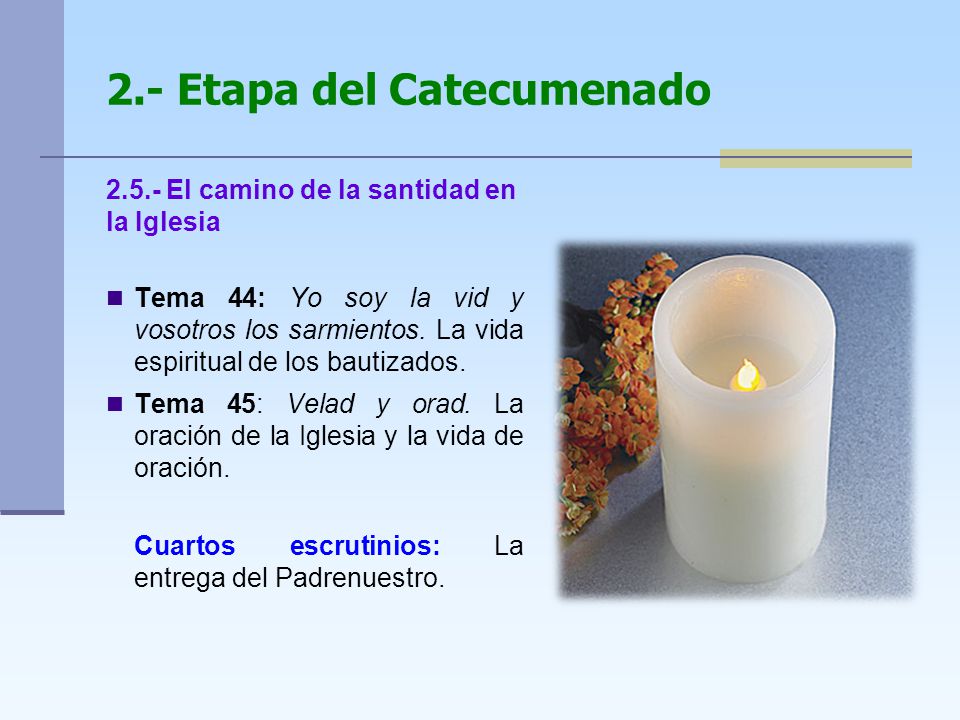 2.- Etapa del Catecumenado

2.5.- El camino de la santidad en la Iglesia

Tema 44: Yo soy la vid y vosotros los sarmientos. La vida espiritual de los bautizados.

Tema 45: Velad y orad. La oración de la Iglesia y la vida de oración.

Cuartos escrutinios: La entrega del Padrenuestro.